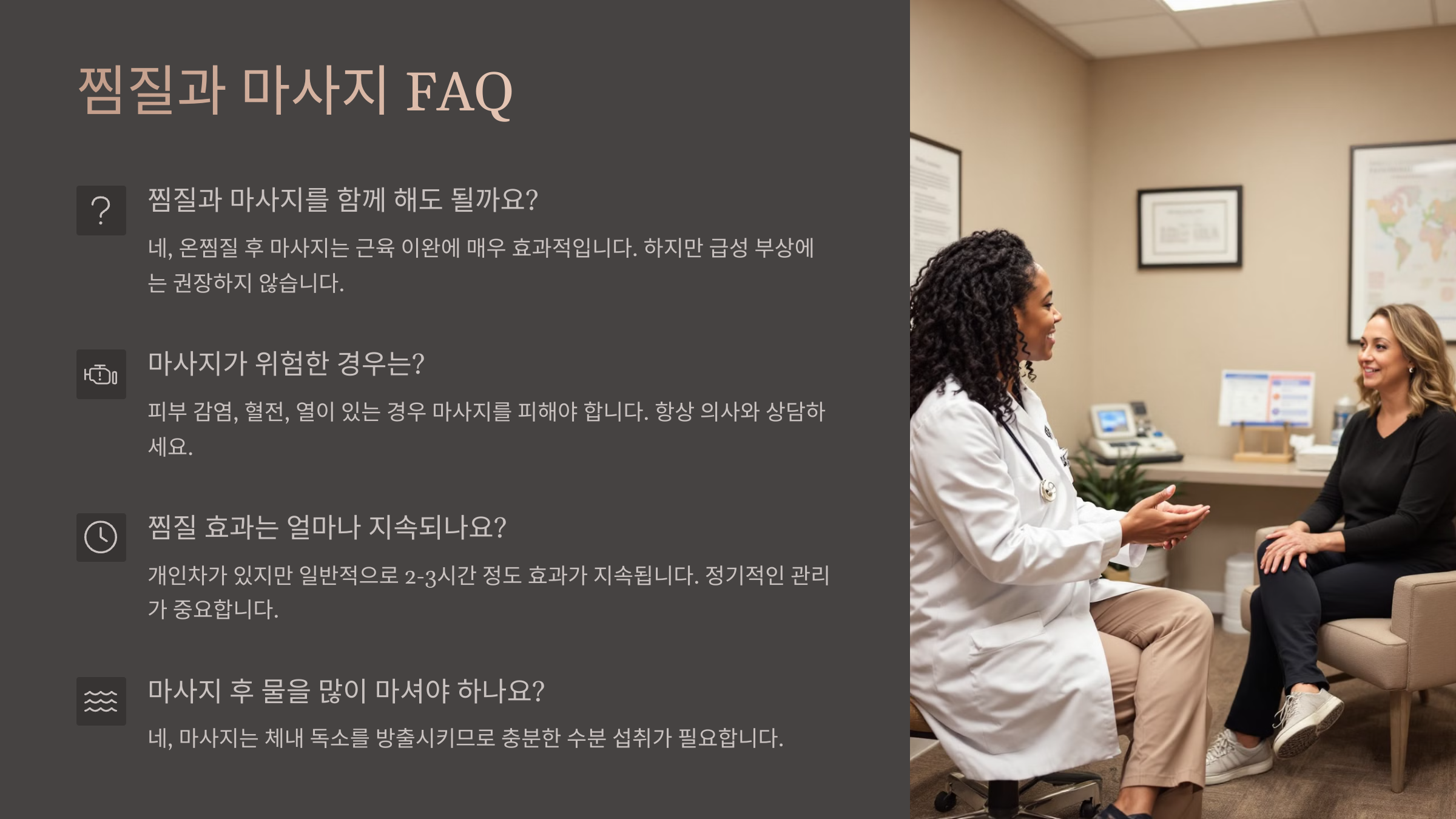 찜질과 마사지 FAQ

찜질과 마사지를 함께 해도 될까요?

네, 온찜질 후 마사지는 근육 이완에 매우 효과적입니다. 하지만 급성 부상에는 권장하지 않습니다.

마사지가 위험한 경우는?

피부 감염, 혈전, 열이 있는 경우 마사지를 피해야 합니다. 항상 의사와 상담하세요.

찜질 효과는 얼마나 지속되나요?

개인차가 있지만 일반적으로 2-3시간 정도 효과가 지속됩니다. 정기적인 관리가 중요합니다.

마사지 후 물을 많이 마셔야 하나요?

네, 마사지는 체내 독소를 방출시키므로 충분한 수분 섭취가 필요합니다.